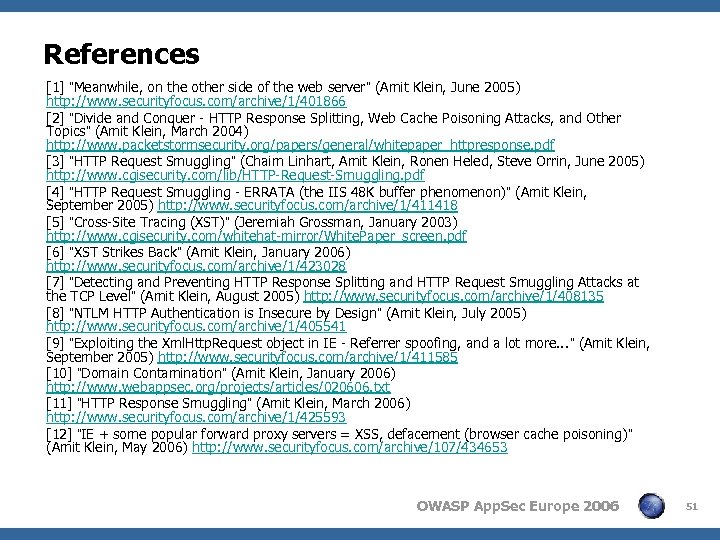 References

[1] "Meanwhile, on the other side of the web server" (Amit Klein, June 2005) http://www.securityfocus.com/archive/1/401866

[2] "Divide and Conquer - HTTP Response Splitting, Web Cache Poisoning Attacks, and Other Topics" (Amit Klein, March 2004) http://www.packetstormsecurity.org/papers/general/whitepaper_httpresponse.pdf

[3] "HTTP Request Smuggling" (Chaim Linhart, Amit Klein, Ronen Heled, Steve Orrin, June 2005) http://www.cgisecurity.com/lib/HTTP-Request-Smuggling.pdf

[4] "HTTP Request Smuggling - ERRATA (the IIS 48K buffer phenomenon)" (Amit Klein, September 2005) http://www.securityfocus.com/archive/1/411418

[5] "Cross-Site Tracing (XST)" (Jeremiah Grossman, January 2003) http://www.cgisecurity.com/whitehat-mirror/WhitePaper_screen.pdf

[6] "XST Strikes Back" (Amit Klein, January 2006) http://www.securityfocus.com/archive/1/423028

[7] "Detecting and Preventing HTTP Response Splitting and HTTP Request Smuggling Attacks at the TCP Level" (Amit Klein, August 2005) http://www.securityfocus.com/archive/1/408135

[8] "NTLM HTTP Authentication is Insecure by Design" (Amit Klein, July 2005) http://www.securityfocus.com/archive/1/405541

[9] "Exploiting the XmlHttpRequest object in IE - Referrer spoofing, and a lot more..." (Amit Klein, September 2005) http://www.securityfocus.com/archive/1/411585

[10] "Domain Contamination" (Amit Klein, January 2006) http://www.webappsec.org/projects/articles/020606.txt

[11] "HTTP Response Smuggling" (Amit Klein, March 2006) http://www.securityfocus.com/archive/1/425593

[12] "IE + some popular forward proxy servers = XSS, defacement (browser cache poisoning)" (Amit Klein, May 2006) http://www.securityfocus.com/archive/107/434653

OWASP AppSec Europe 2006

51